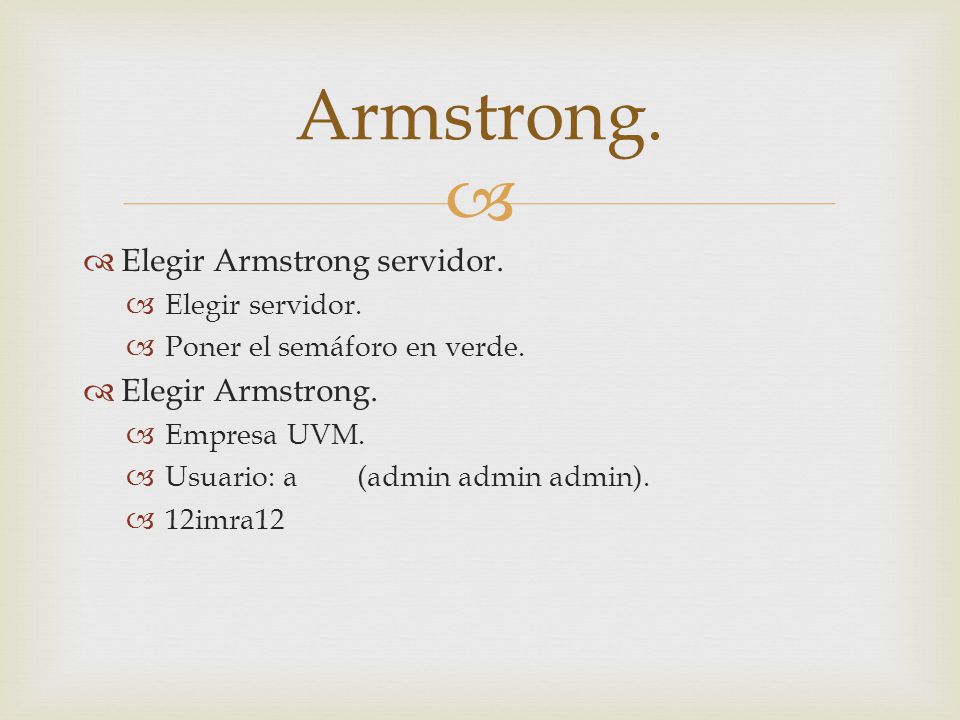 Armstrong.

Elegir Armstrong servidor.

Elegir servidor.

Poner el semáforo en verde.

Elegir Armstrong.

Empresa UVM.

Usuario: a (admin admin admin).

12imra12